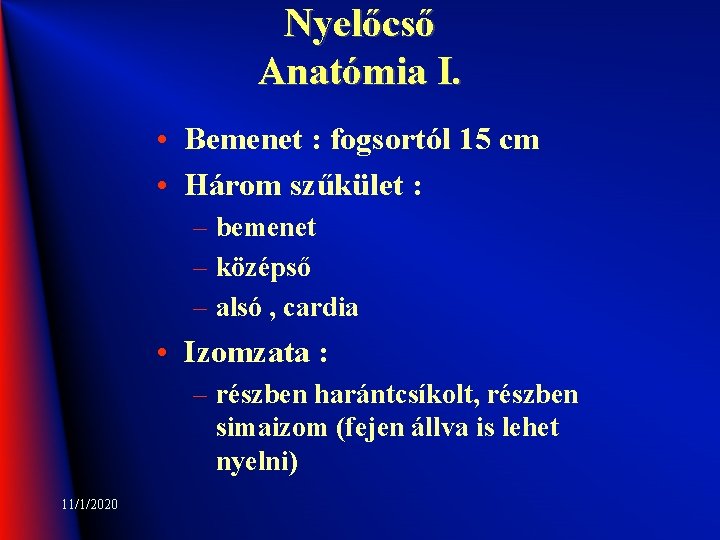 Nyelőcső
Anatómia I.

• Bemenet : fogsortól 15 cm
• Három szűkület :
– bemenet
– középső
– alsó , cardia
• Izomzata :
– részben harántcsíkolt, részben simaizom (fejen állva is lehet nyelni)

11/1/2020